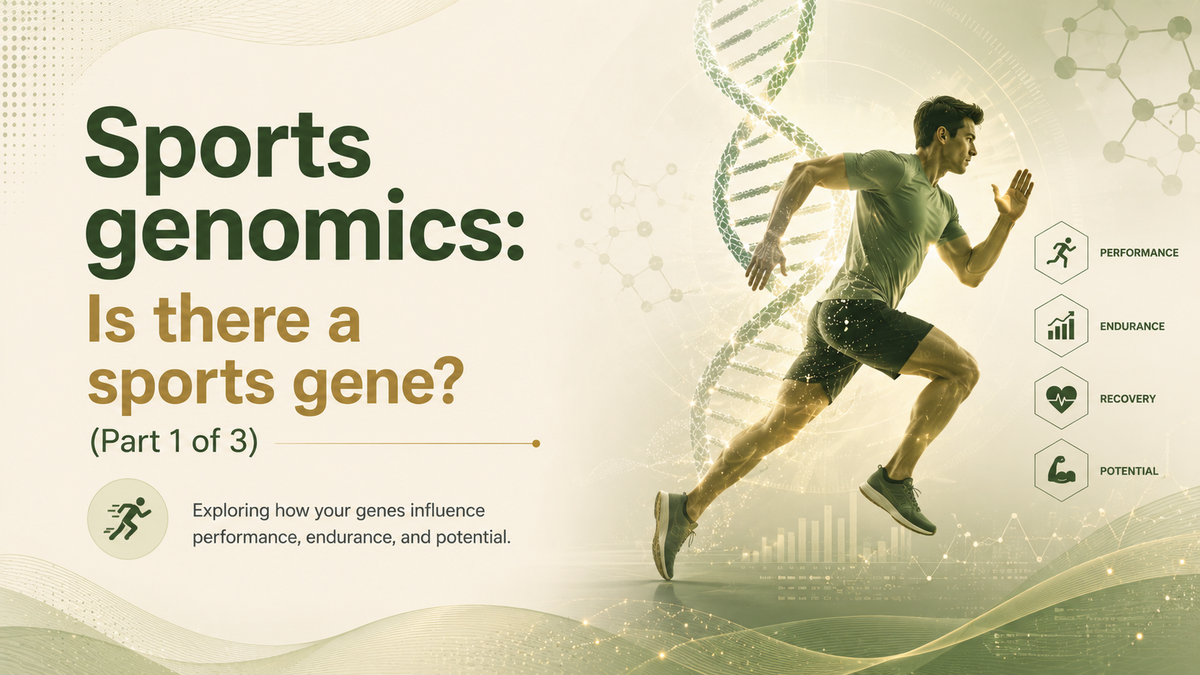 Sports genomics:

Is there a sports gene?

(Part 1 of 3)

Exploring how your genes influence performance, endurance, and potential.

PERFORMANCE

ENDURANCE

RECOVERY

POTENTIAL